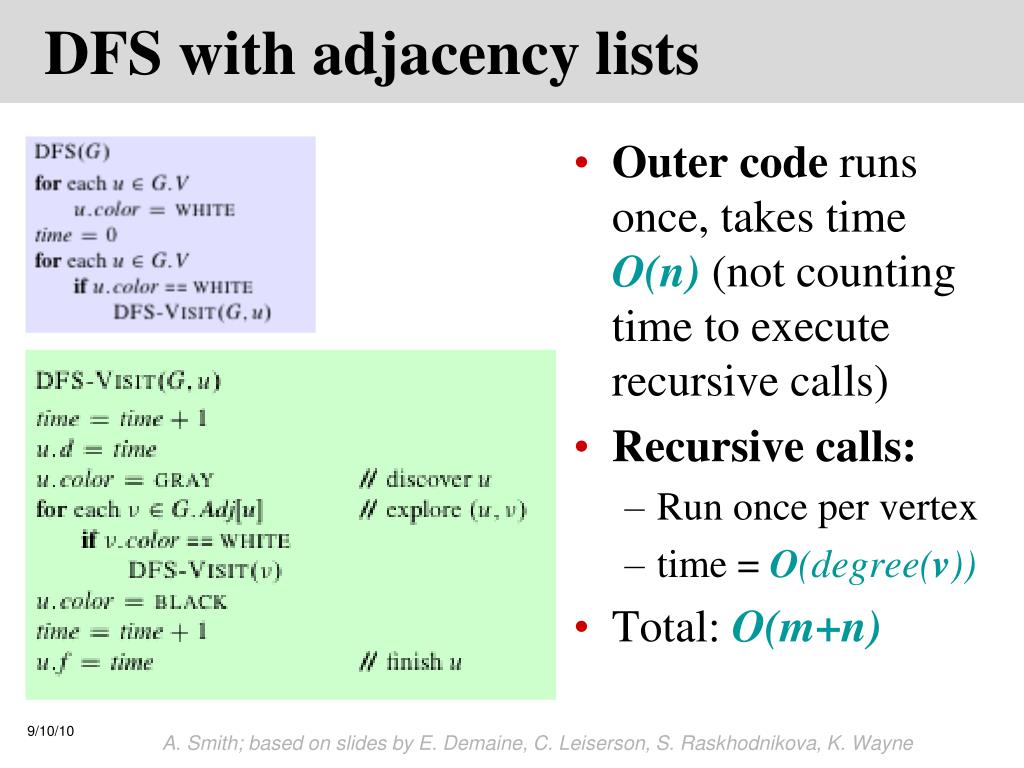 DFS with adjacency lists

DFS($G$)
for each $u \in G.V$
    $u.color$ = WHITE
$time = 0$
for each $u \in G.V$
    if $u.color$ == WHITE
        DFS-VISIT($G, u$)

DFS-VISIT($G, u$)
$time = time + 1$
$u.d = time$
$u.color$ = GRAY // discover $u$
for each $v \in G.Adj[u]$ // explore $(u, v)$
    if $v.color$ == WHITE
        DFS-VISIT($v$)
$u.color$ = BLACK
$time = time + 1$
$u.f = time$ // finish $u$

• Outer code runs once, takes time $O(n)$ (not counting time to execute recursive calls)
• Recursive calls:
– Run once per vertex
– time = $O(degree(v))$
• Total: $O(m+n)$

9/10/10

A. Smith; based on slides by E. Demaine, C. Leiserson, S. Raskhodnikova, K. Wayne